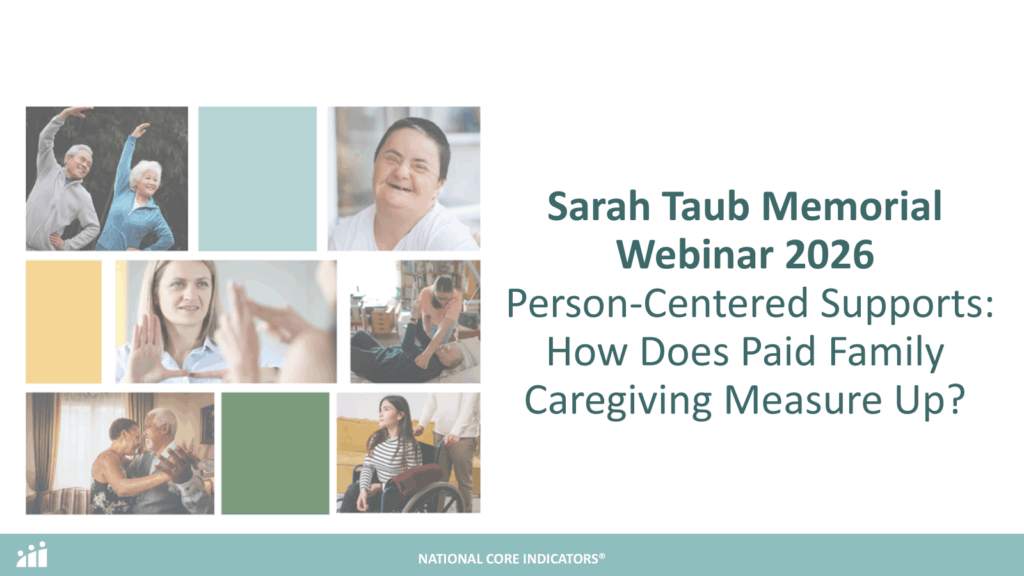 Sarah Taub Memorial Webinar 2026
Person-Centered Supports: How Does Paid Family Caregiving Measure Up?

NATIONAL CORE INDICATORS®